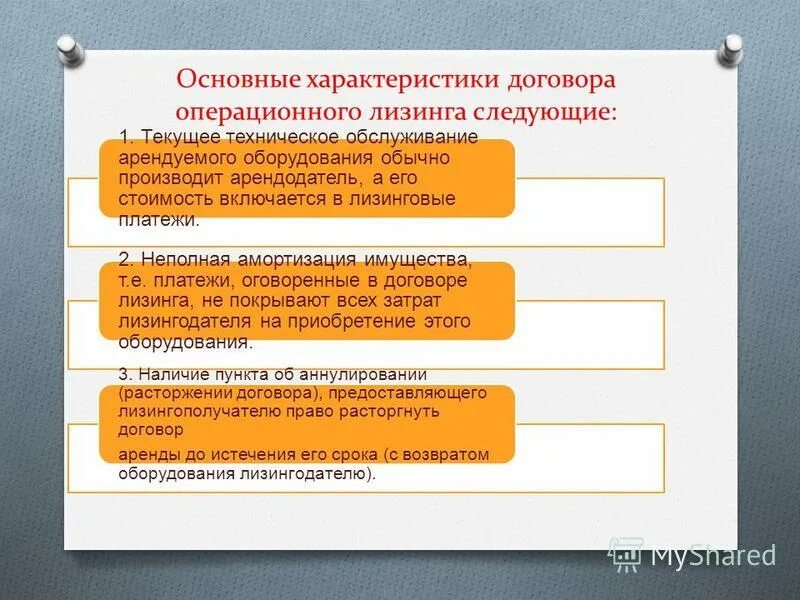 Основные характеристики договора операционного лизинга следующие:

1. Текущее техническое обслуживание арендуемого оборудования обычно производит арендодатель, а его стоимость включается в лизинговые платежи.

2. Неполная амортизация имущества, т.е. платежи, оговоренные в договоре лизинга, не покрывают всех затрат лизингодателя на приобретение этого оборудования.

3. Наличие пункта об аннулировании (расторжении договора), предоставляющего лизингополучателю право расторгнуть договор
аренды до истечения его срока (с возвратом оборудования лизингодателю).

MyShared